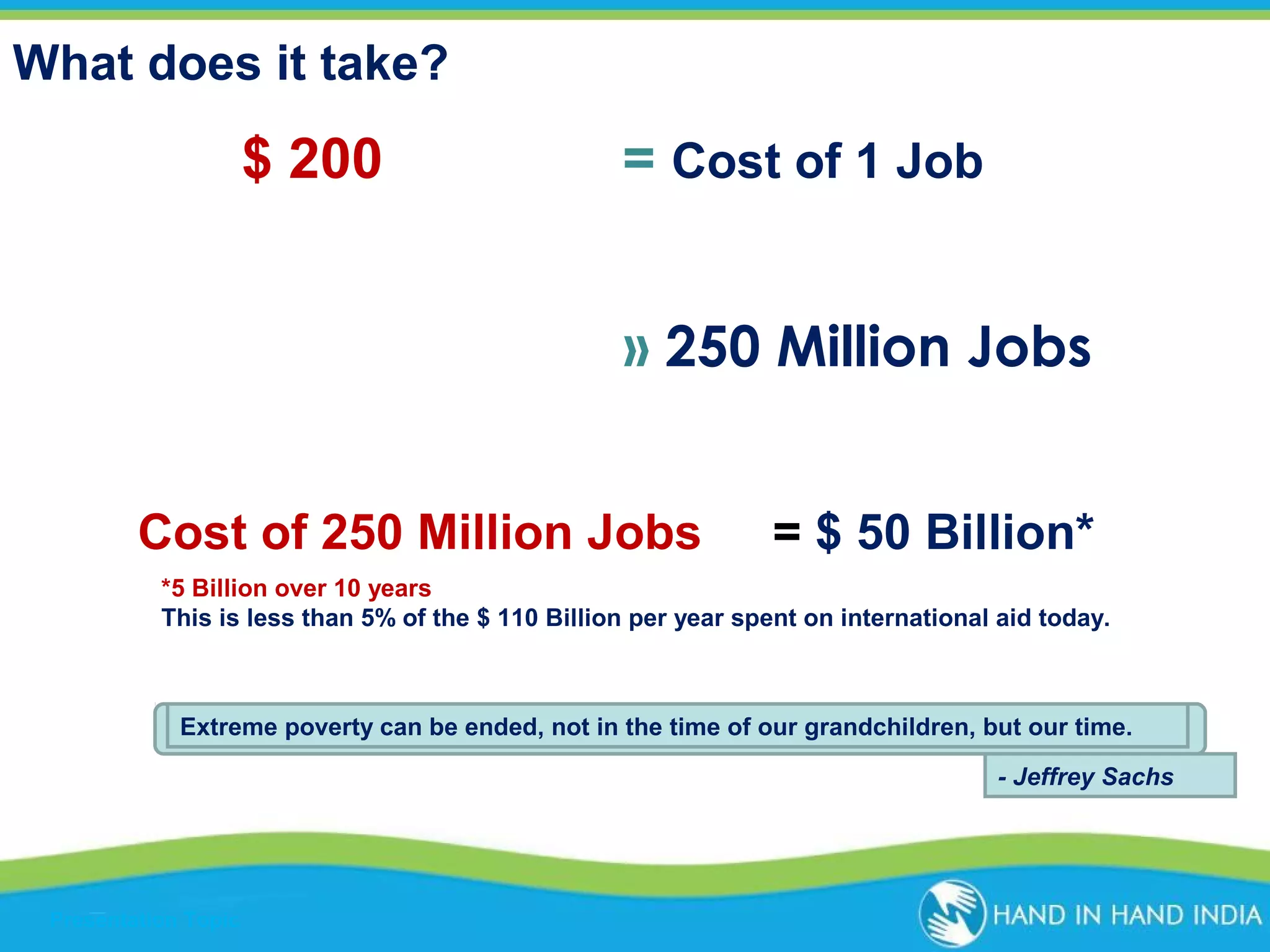 What does it take?

$ 200

= Cost of 1 Job

» 250 Million Jobs

Cost of 250 Million Jobs = $ 50 Billion*

*5 Billion over 10 years
This is less than 5% of the $ 110 Billion per year spent on international aid today.

Extreme poverty can be ended, not in the time of our grandchildren, but our time.

- Jeffrey Sachs

HAND IN HAND INDIA